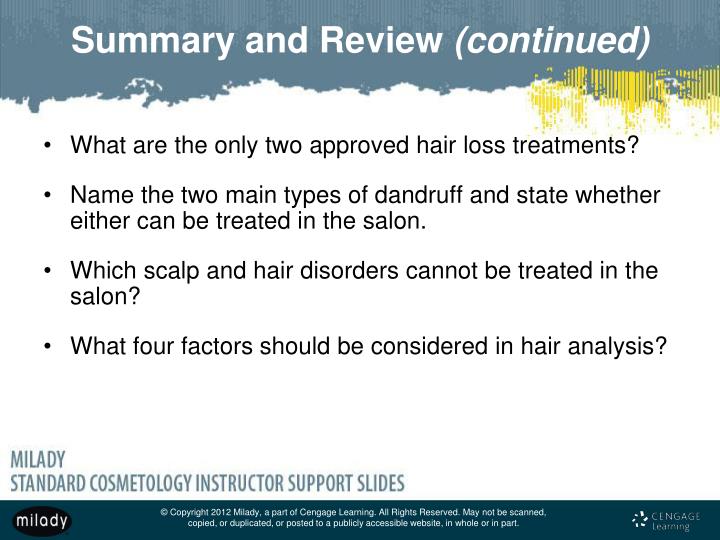 Summary and Review (continued)

• What are the only two approved hair loss treatments?

• Name the two main types of dandruff and state whether either can be treated in the salon.

• Which scalp and hair disorders cannot be treated in the salon?

• What four factors should be considered in hair analysis?

MILADY
STANDARD COSMETOLOGY INSTRUCTOR SUPPORT SLIDES

milady

© Copyright 2012 Milady, a part of Cengage Learning. All Rights Reserved. May not be scanned, copied, or duplicated, or posted to a publicly accessible website, in whole or in part.

CENGAGE Learning